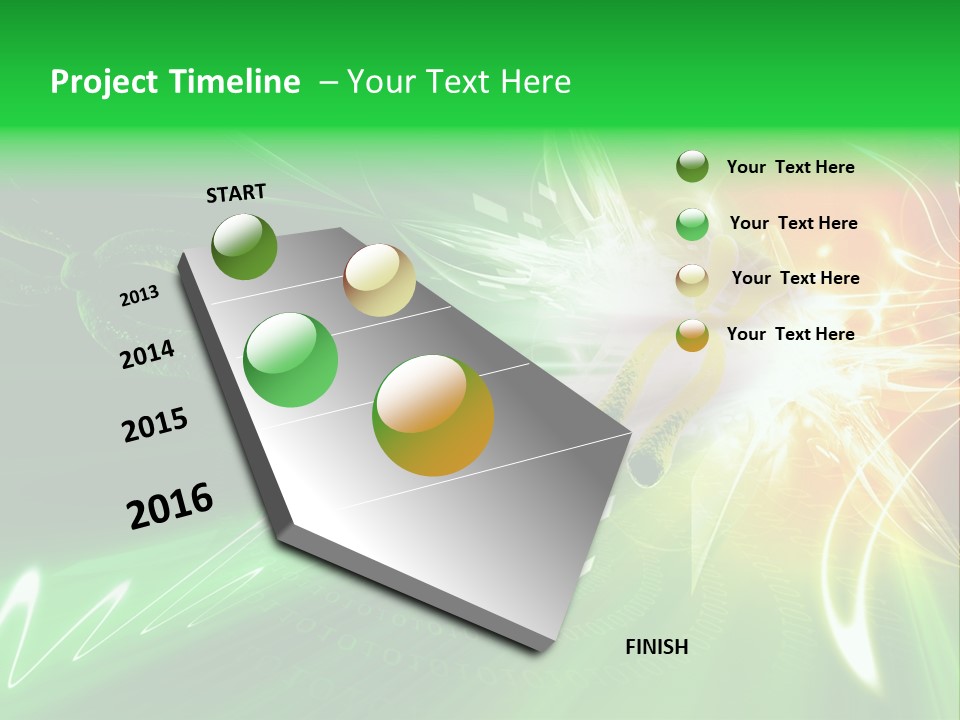 Project Timeline – Your Text Here

START

2013

2014

2015

2016

FINISH

Your Text Here

Your Text Here

Your Text Here

Your Text Here